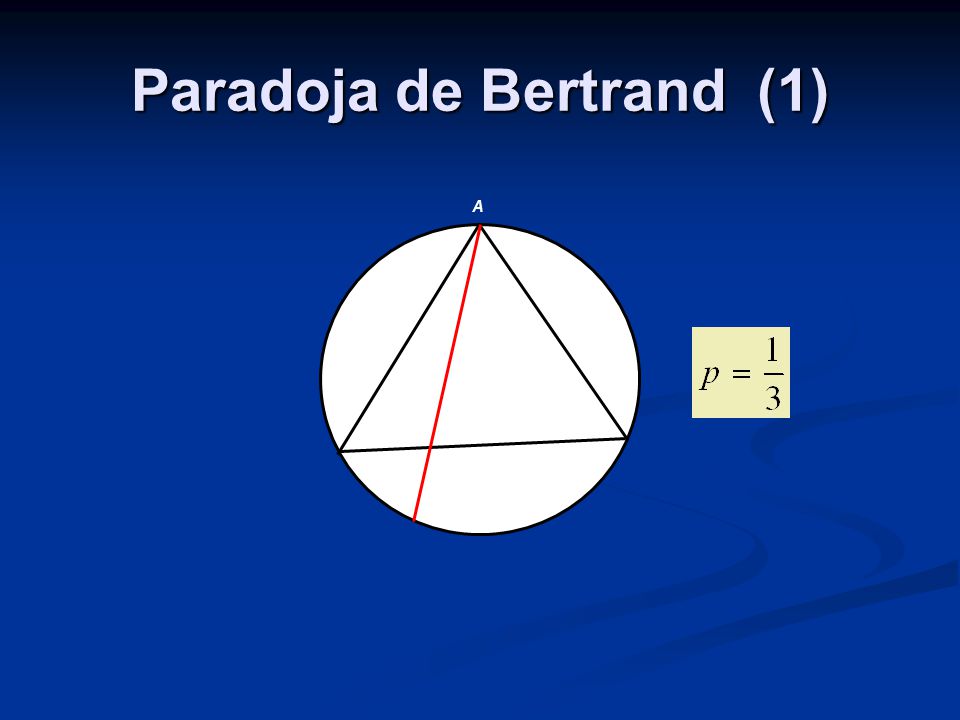 Paradoja de Bertrand (1)

A

$p = \frac{1}{3}$